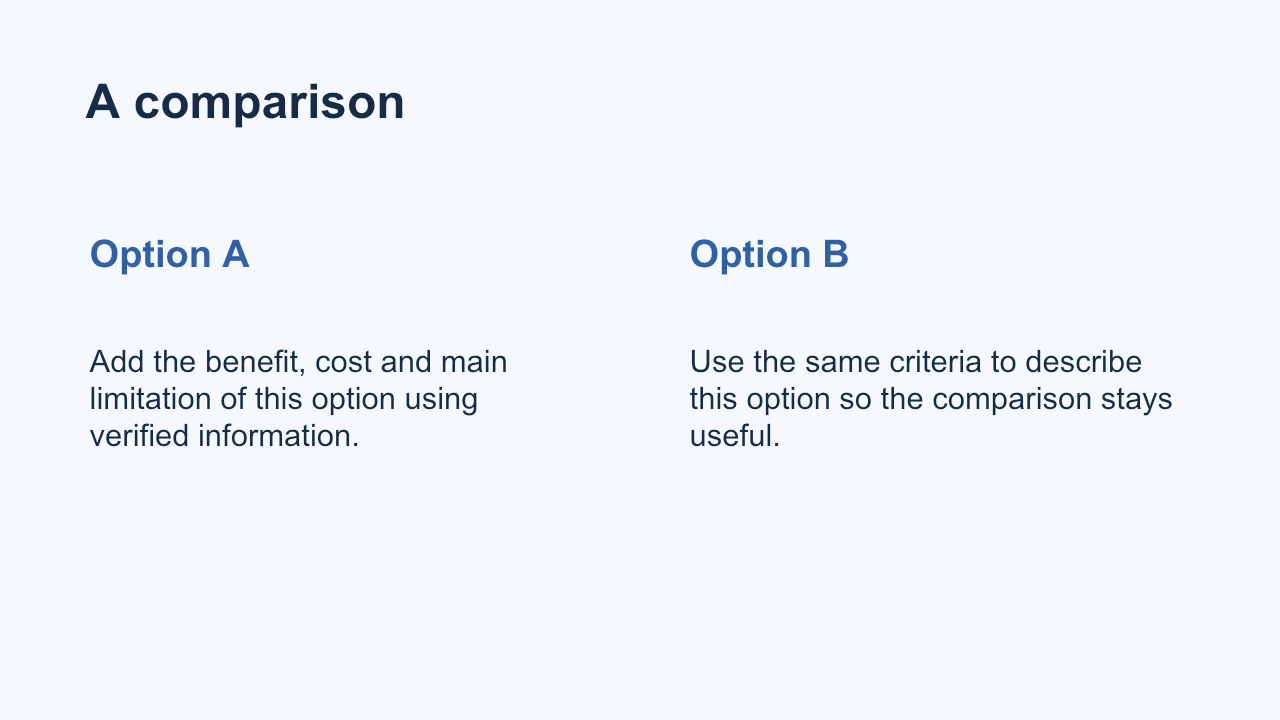 A comparison

Option A

Add the benefit, cost and main limitation of this option using verified information.

Option B

Use the same criteria to describe this option so the comparison stays useful.